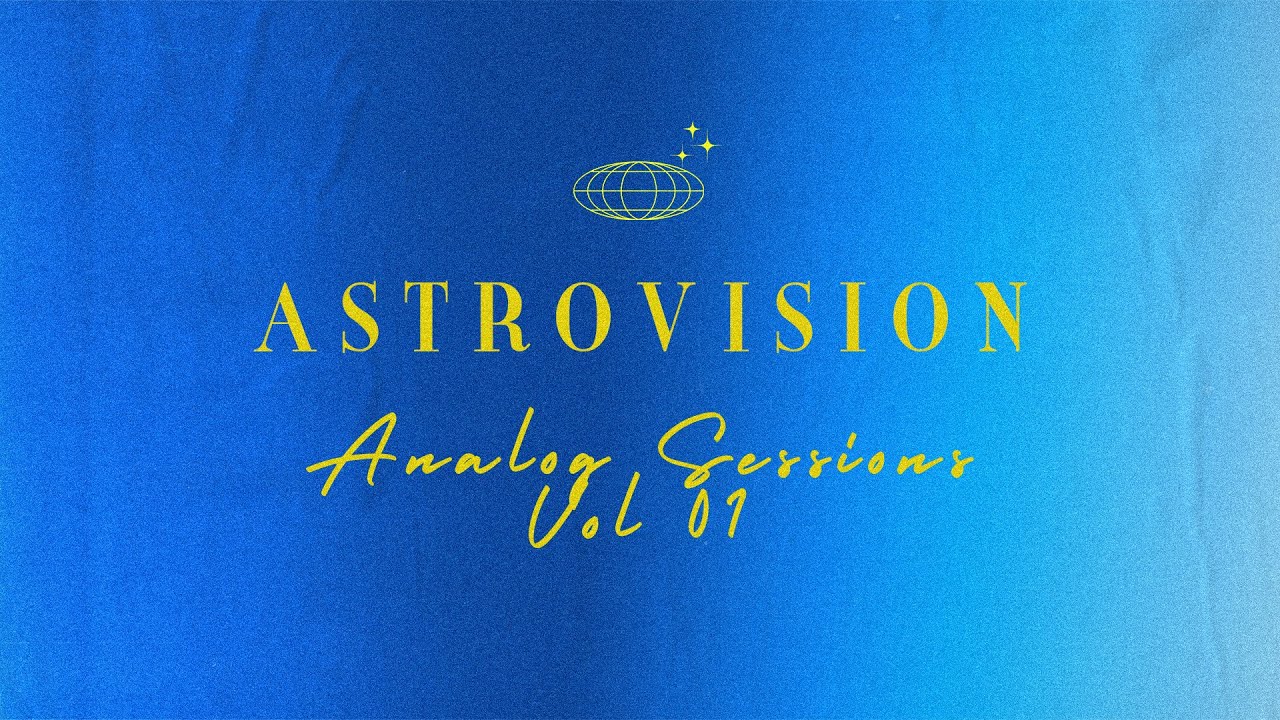 ASTROVISION

Analog Sessions
Vol 01